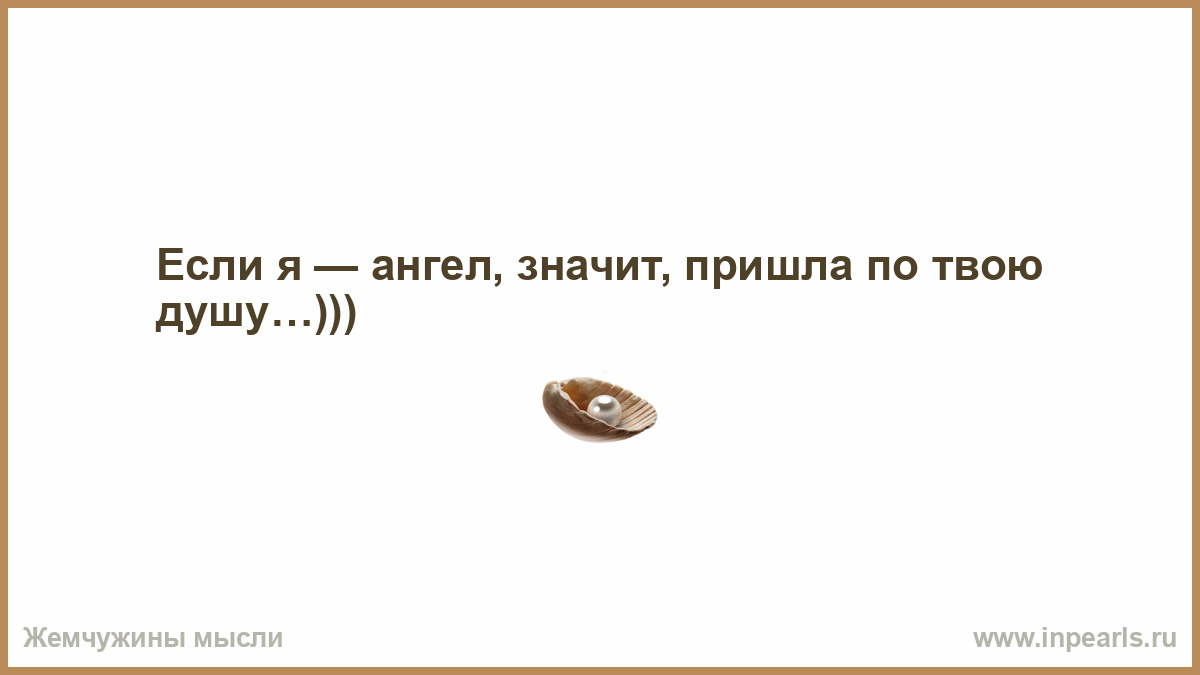 Если я — ангел, значит, пришла по твою душу…)))

Жемчужины мысли

www.inpearls.ru